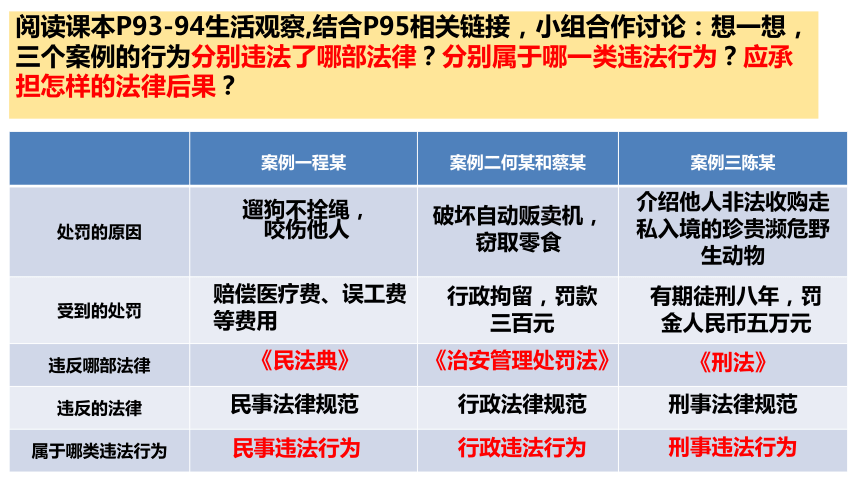 阅读课本P93-94生活观察,结合P95相关链接，小组合作讨论：想一想，三个案例的行为分别违法了哪部法律？分别属于哪一类违法行为？应承担怎样的法律后果？

| | 案例一程某 | 案例二何某和蔡某 | 案例三陈某 |
|---|---|---|---|
| 处罚的原因 | 遛狗不拴绳，咬伤他人 | 破坏自动贩卖机，窃取零食 | 介绍他人非法收购走私入境的珍贵濒危野生动物 |
| 受到的处罚 | 赔偿医疗费、误工费等费用 | 行政拘留，罚款三百元 | 有期徒刑八年，罚金人民币五万元 |
| 违反哪部法律 | 《民法典》 | 《治安管理处罚法》 | 《刑法》 |
| 违反的法律 | 民事法律规范 | 行政法律规范 | 刑事法律规范 |
| 属于哪类违法行为 | 民事违法行为 | 行政违法行为 | 刑事违法行为 |